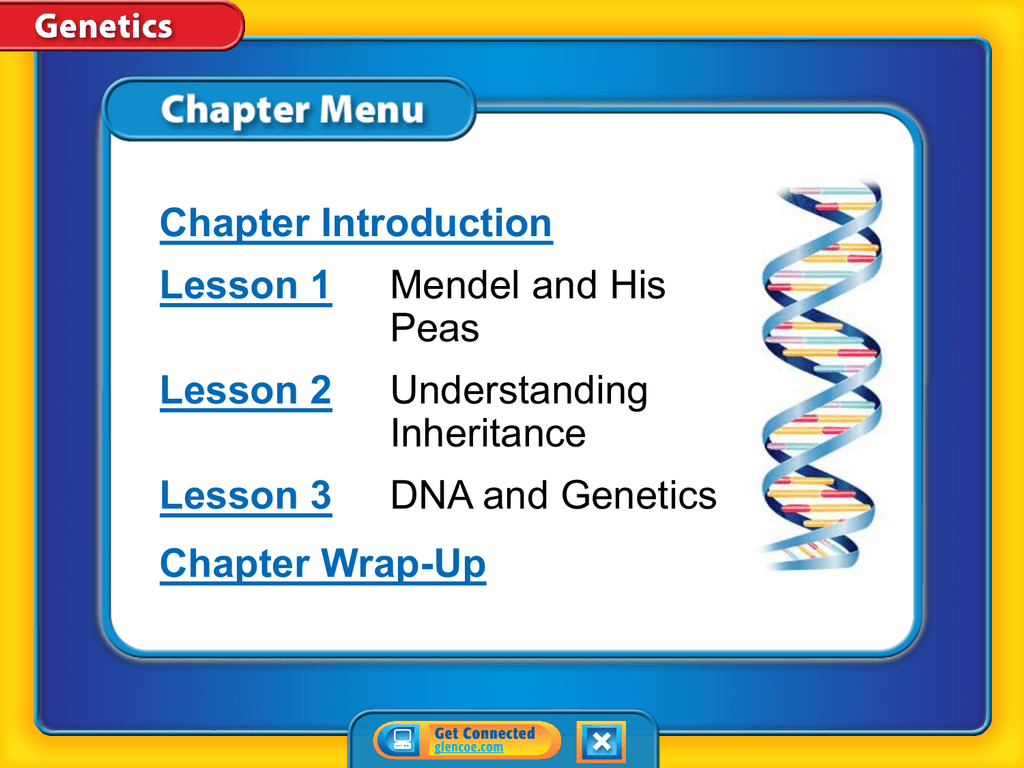 Genetics

Chapter Menu

Chapter Introduction

Lesson 1 Mendel and His Peas

Lesson 2 Understanding Inheritance

Lesson 3 DNA and Genetics

Chapter Wrap-Up

Get Connected
glencoe.com